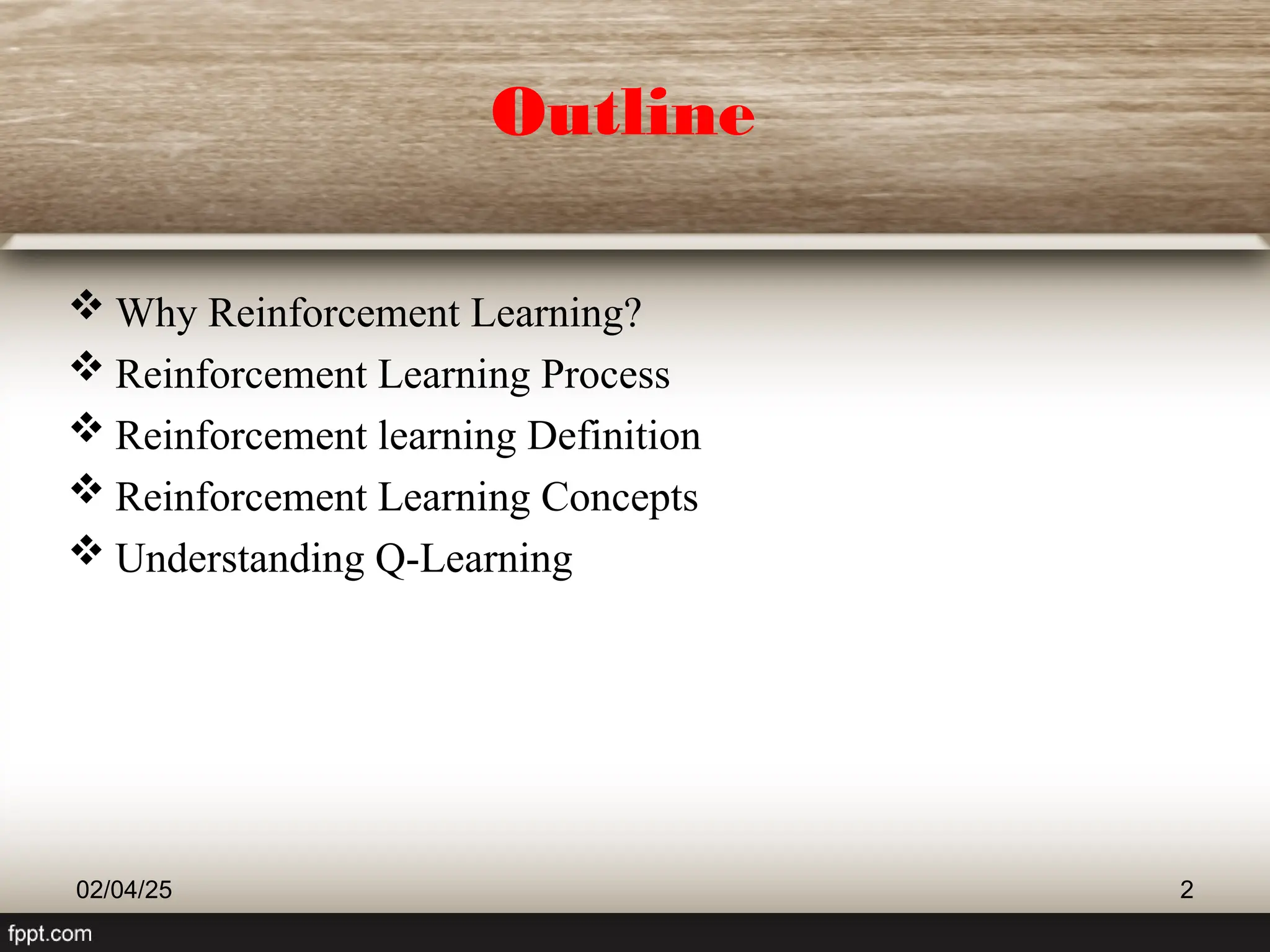 Outline

❖ Why Reinforcement Learning?
❖ Reinforcement Learning Process
❖ Reinforcement learning Definition
❖ Reinforcement Learning Concepts
❖ Understanding Q-Learning

02/04/25

2

fppt.com